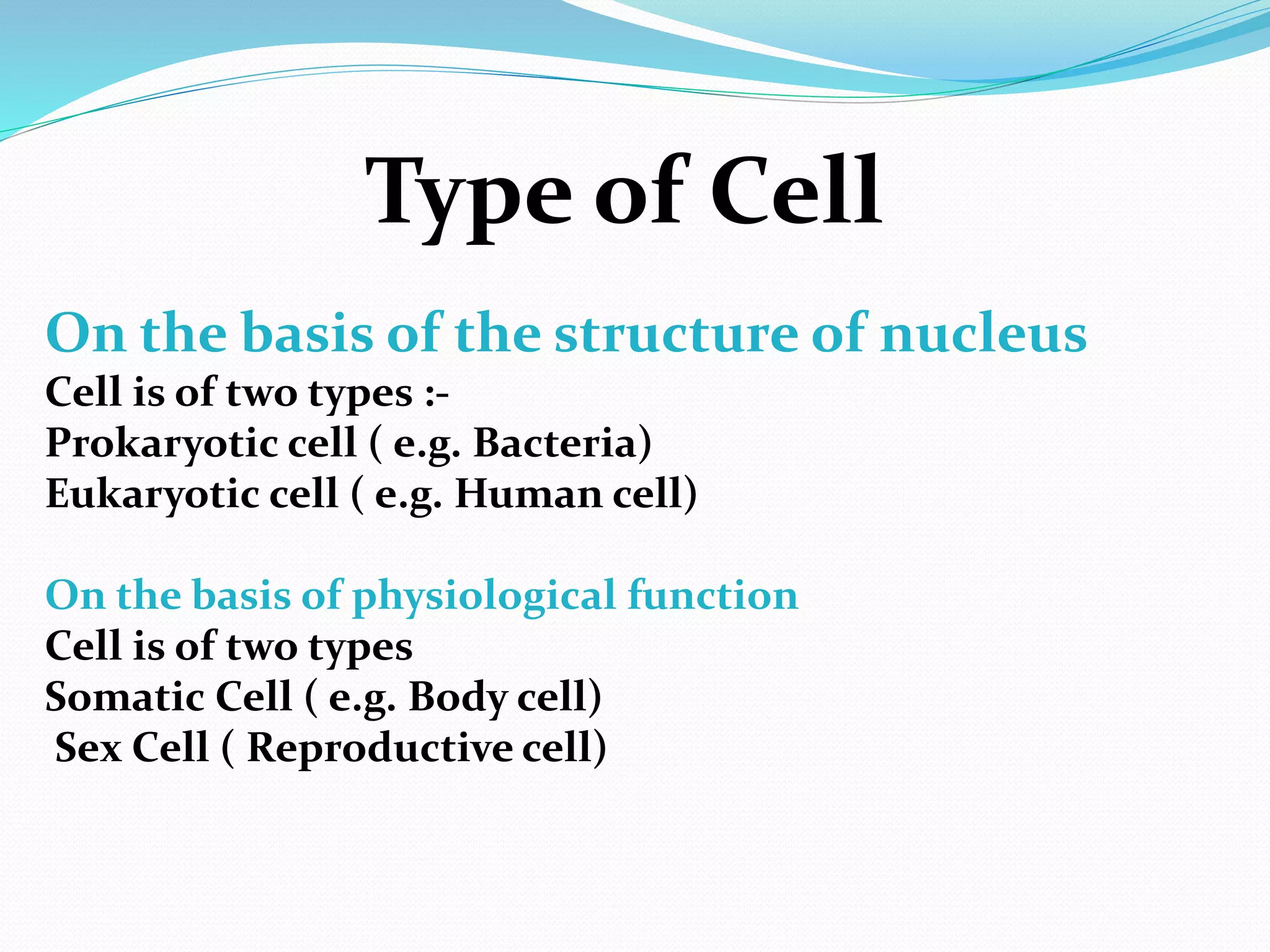 Type of Cell

On the basis of the structure of nucleus
Cell is of two types :-
Prokaryotic cell ( e.g. Bacteria)
Eukaryotic cell ( e.g. Human cell)

On the basis of physiological function
Cell is of two types
Somatic Cell ( e.g. Body cell)
Sex Cell ( Reproductive cell)